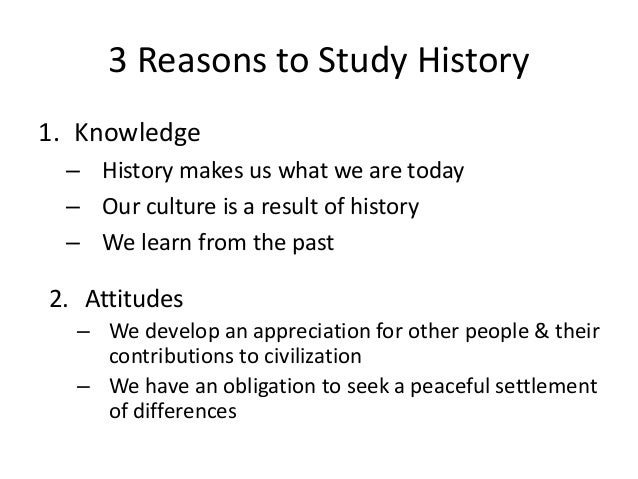 3 Reasons to Study History

1. Knowledge
– History makes us what we are today
– Our culture is a result of history
– We learn from the past

2. Attitudes
– We develop an appreciation for other people & their contributions to civilization
– We have an obligation to seek a peaceful settlement of differences